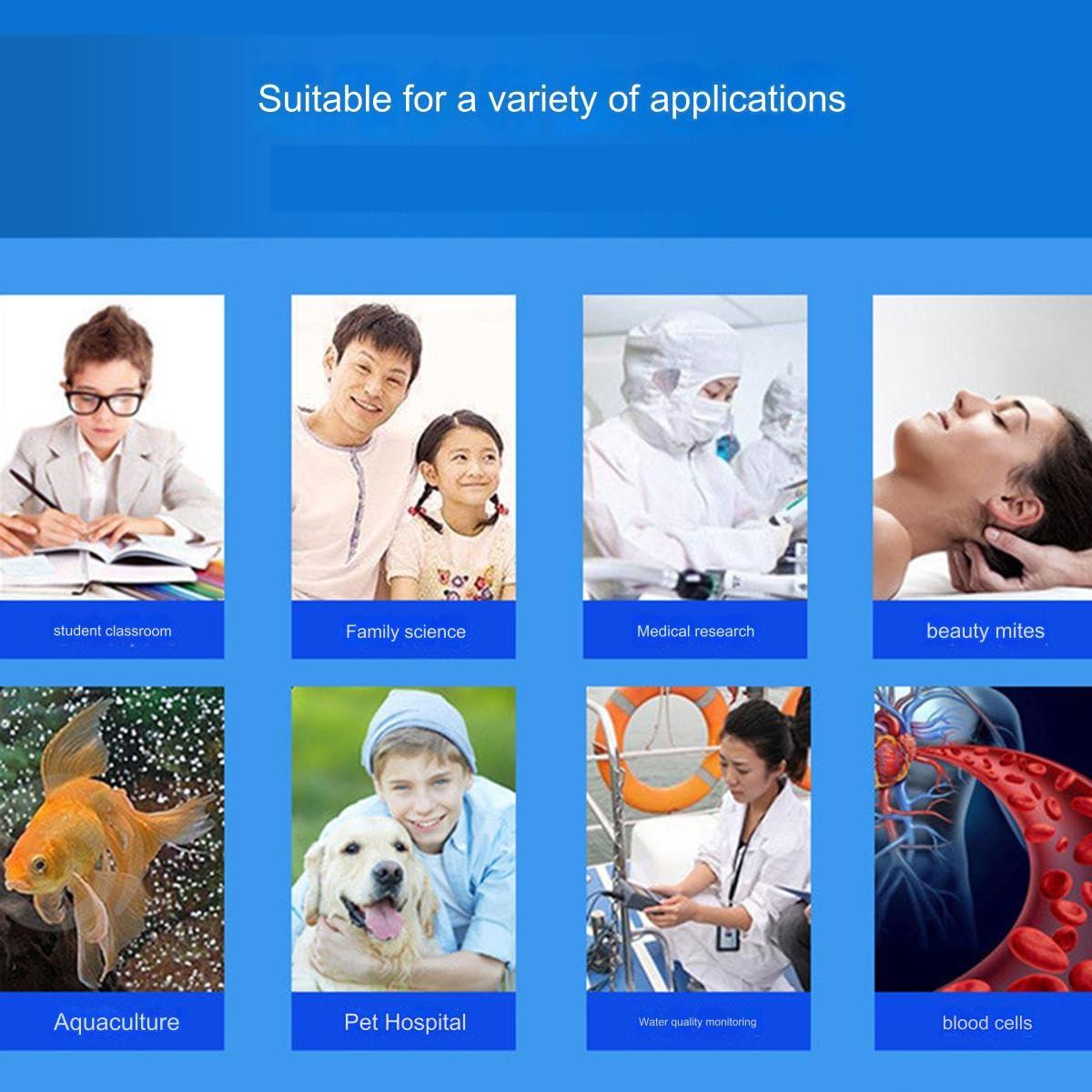 Suitable for a variety of applications

student classroom

Family science

Medical research

beauty mites

Aquaculture

Pet Hospital

Water quality monitoring

blood cells